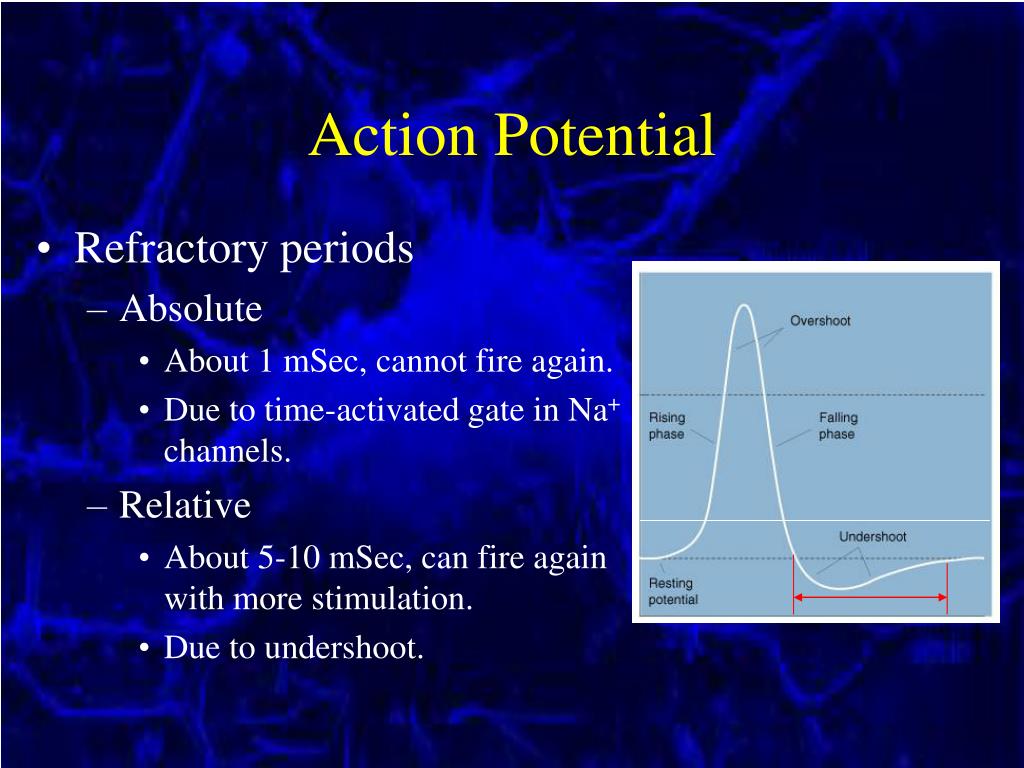 Action Potential

• Refractory periods
 – Absolute
  • About 1 mSec, cannot fire again.
  • Due to time-activated gate in $Na^+$ channels.
 – Relative
  • About 5-10 mSec, can fire again with more stimulation.
  • Due to undershoot.

Overshoot

Rising phase

Falling phase

Undershoot

Resting potential